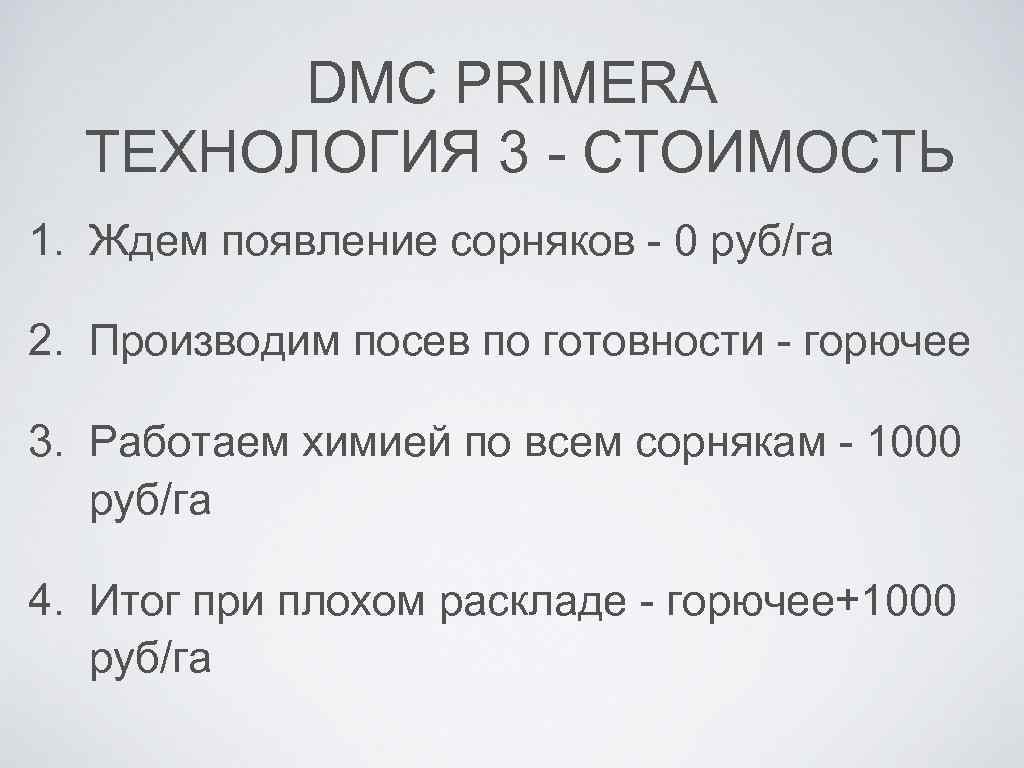 DMC PRIMERA
ТЕХНОЛОГИЯ 3 - СТОИМОСТЬ

1. Ждем появление сорняков - 0 руб/га

2. Производим посев по готовности - горючее

3. Работаем химией по всем сорнякам - 1000 руб/га

4. Итог при плохом раскладе - горючее+1000 руб/га